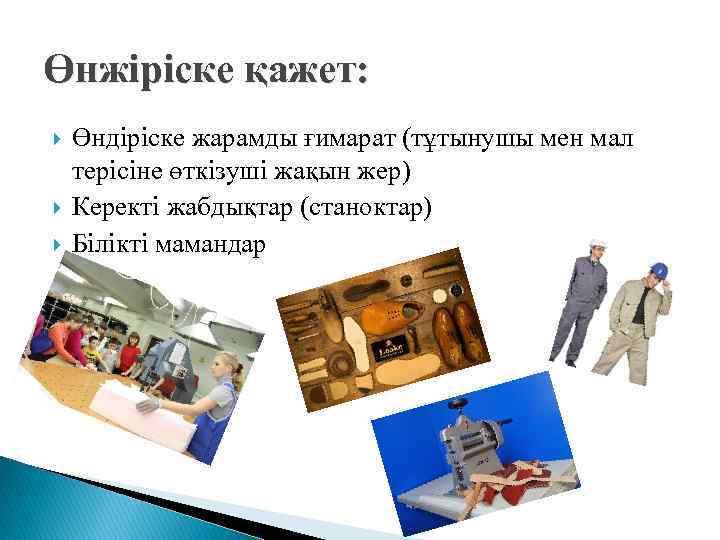 Өнжіріске қажет:

Өндіріске жарамды ғимарат (тұтынушы мен мал терісіне өткізуші жақын жер)
Керекті жабдықтар (станоктар)
Білікті мамандар